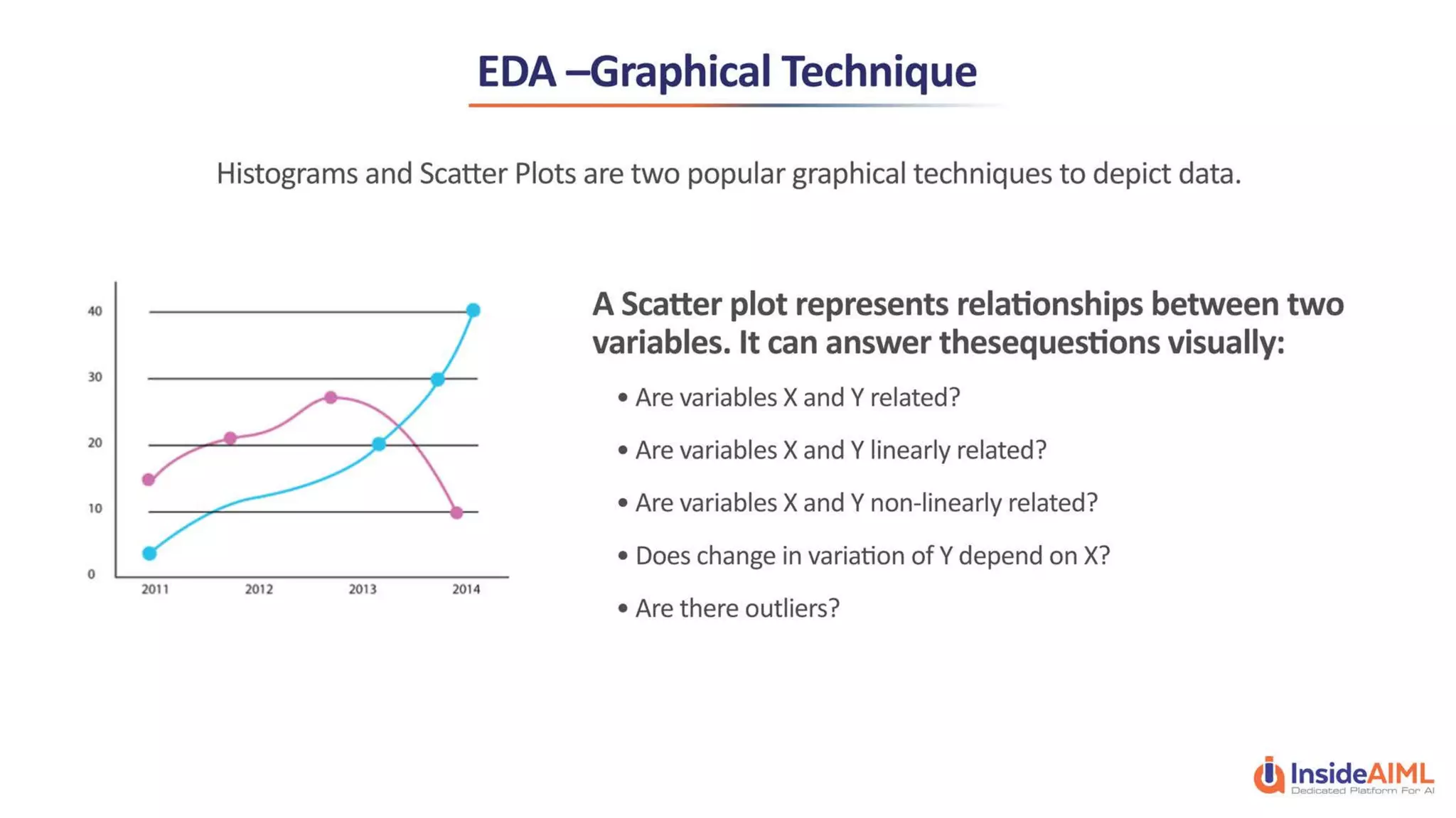 EDA –Graphical Technique

Histograms and Scatter Plots are two popular graphical techniques to depict data.

40
30
20
10
0
2011
2012
2013
2014

A Scatter plot represents relationships between two variables. It can answer thesequestions visually:

• Are variables X and Y related?
• Are variables X and Y linearly related?
• Are variables X and Y non-linearly related?
• Does change in variation of Y depend on X?
• Are there outliers?

InsideAIML
Dedicated Platform For AI